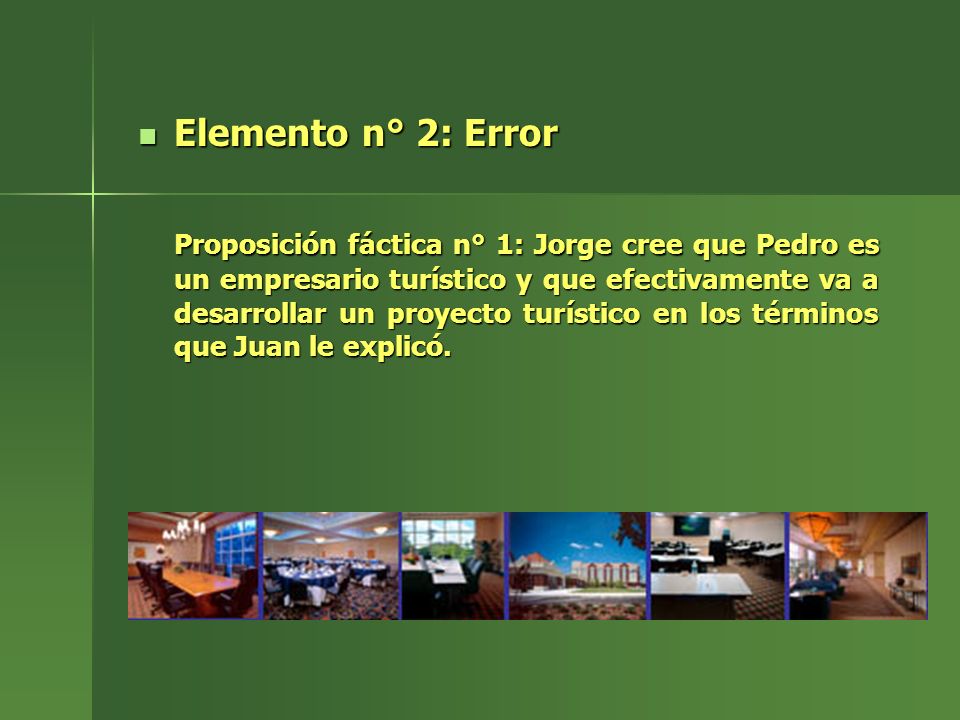 Elemento n° 2: Error

Proposición fáctica n° 1: Jorge cree que Pedro es un empresario turístico y que efectivamente va a desarrollar un proyecto turístico en los términos que Juan le explicó.